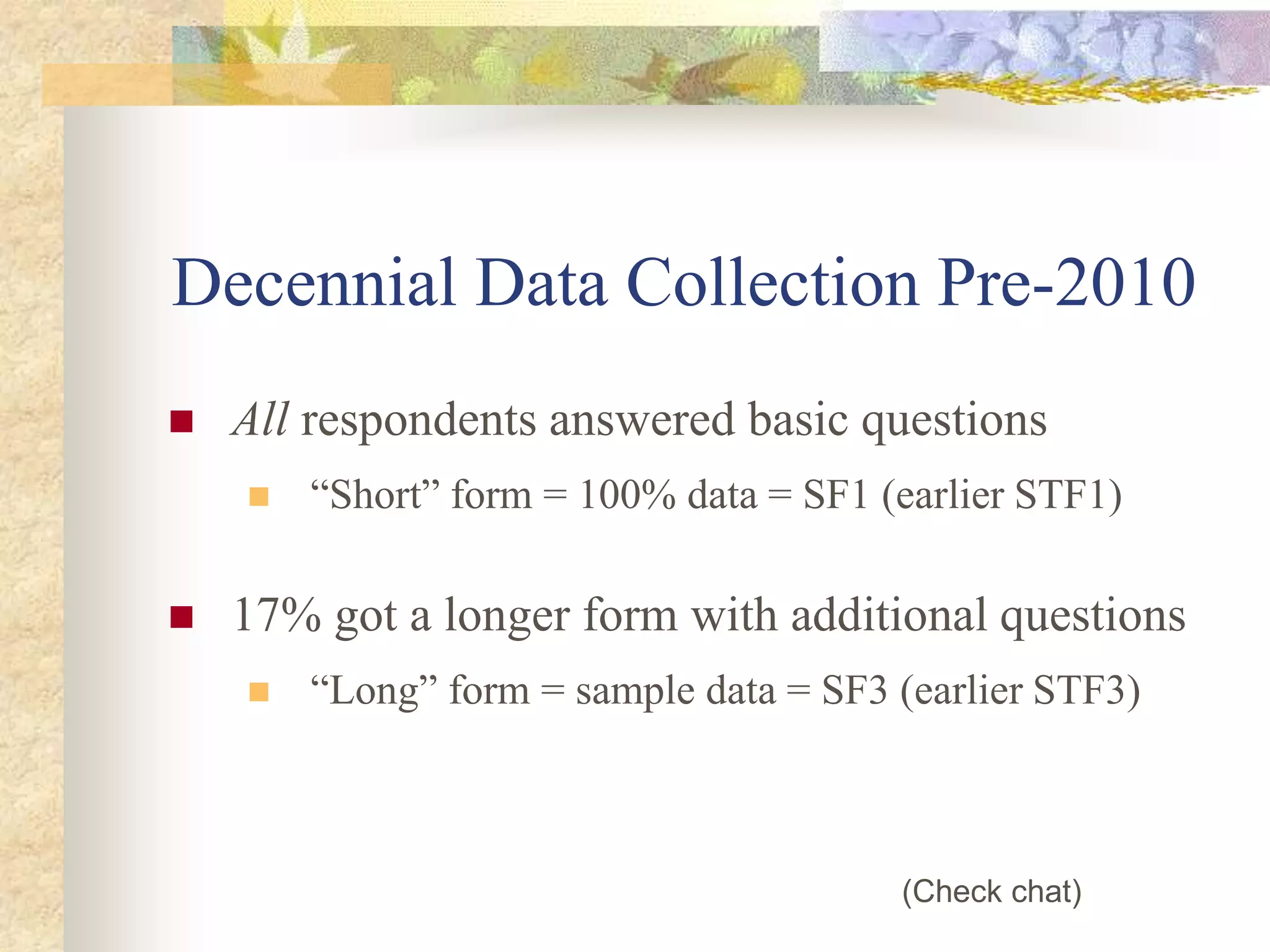 Decennial Data Collection Pre-2010

All respondents answered basic questions

“Short” form = 100% data = SF1 (earlier STF1)

17% got a longer form with additional questions

“Long” form = sample data = SF3 (earlier STF3)

(Check chat)